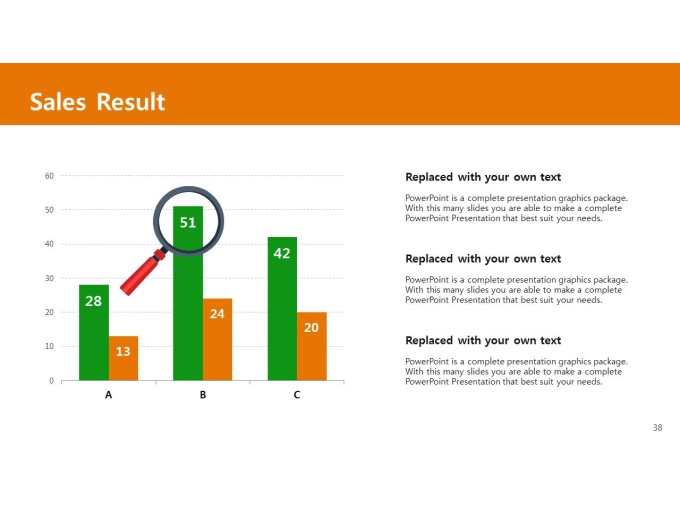 Sales Result

60
50
40
30
20
10
0

28
13
51
24
42
20

A
B
C

Replaced with your own text

PowerPoint is a complete presentation graphics package. With this many slides you are able to make a complete PowerPoint Presentation that best suit your needs.

Replaced with your own text

PowerPoint is a complete presentation graphics package. With this many slides you are able to make a complete PowerPoint Presentation that best suit your needs.

Replaced with your own text

PowerPoint is a complete presentation graphics package. With this many slides you are able to make a complete PowerPoint Presentation that best suit your needs.

38